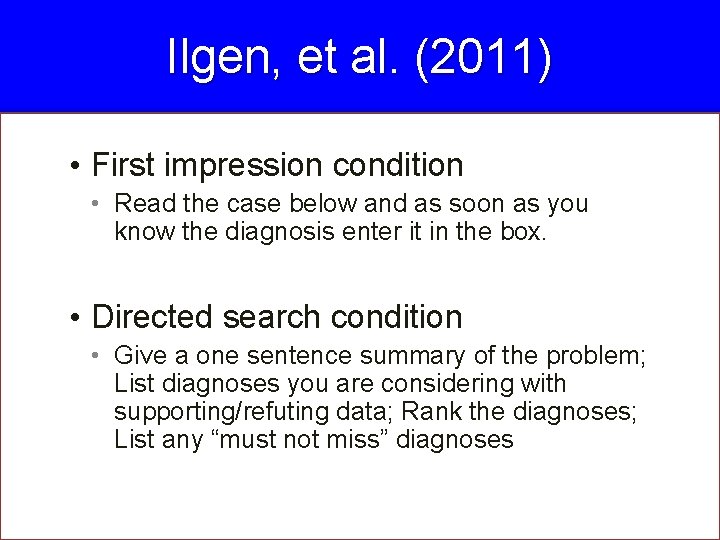 Ilgen, et al. (2011)

• First impression condition
  • Read the case below and as soon as you know the diagnosis enter it in the box.

• Directed search condition
  • Give a one sentence summary of the problem; List diagnoses you are considering with supporting/refuting data; Rank the diagnoses; List any “must not miss” diagnoses